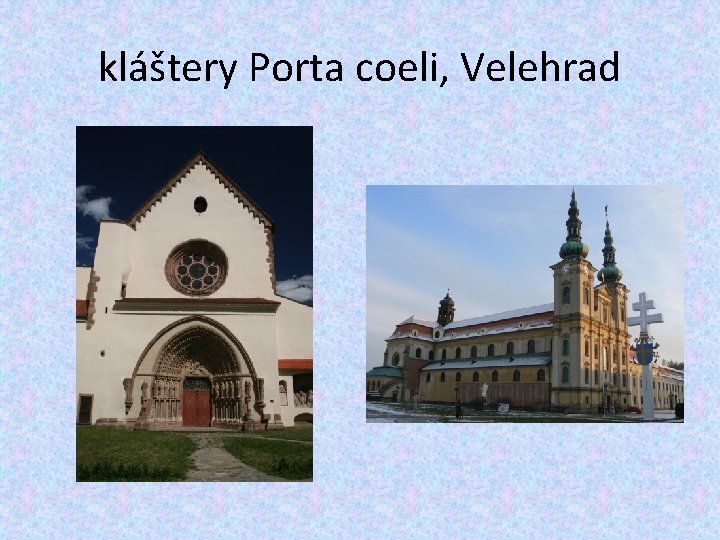 kláštery Porta coeli, Velehrad